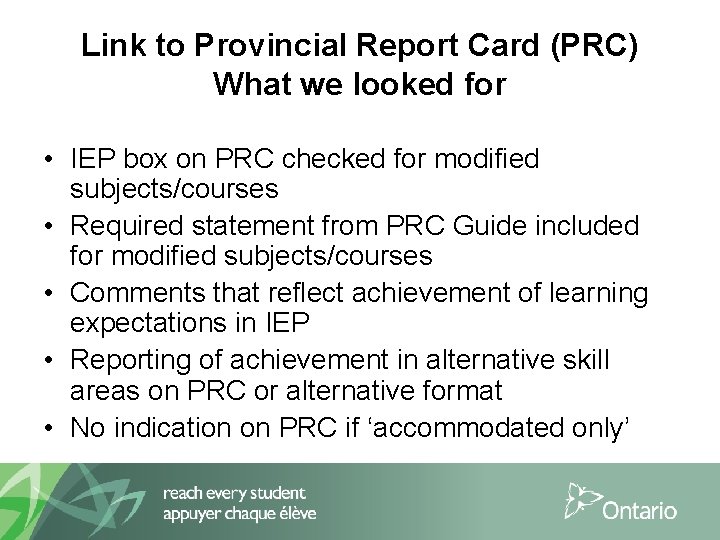 Link to Provincial Report Card (PRC)
What we looked for

• IEP box on PRC checked for modified subjects/courses
• Required statement from PRC Guide included for modified subjects/courses
• Comments that reflect achievement of learning expectations in IEP
• Reporting of achievement in alternative skill areas on PRC or alternative format
• No indication on PRC if ‘accommodated only’

reach every student
appuyer chaque élève

Ontario